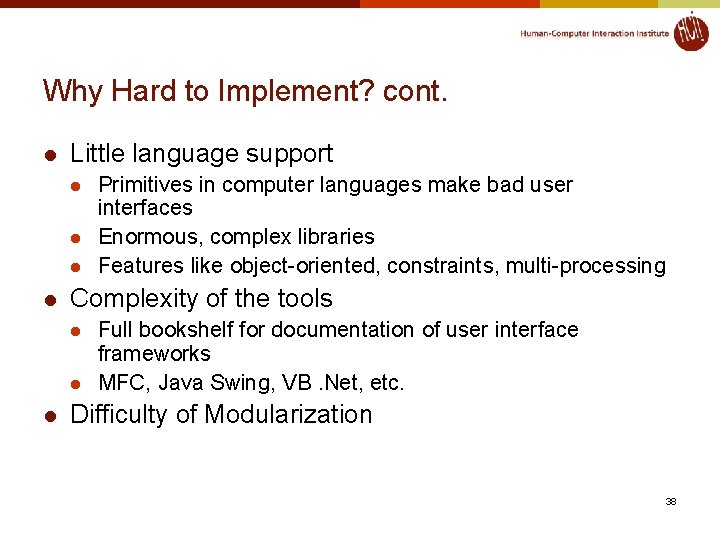 Human-Computer Interaction Institute HCII

Why Hard to Implement? cont.

- Little language support
  - Primitives in computer languages make bad user interfaces
  - Enormous, complex libraries
  - Features like object-oriented, constraints, multi-processing
- Complexity of the tools
  - Full bookshelf for documentation of user interface frameworks
  - MFC, Java Swing, VB .Net, etc.
- Difficulty of Modularization

38